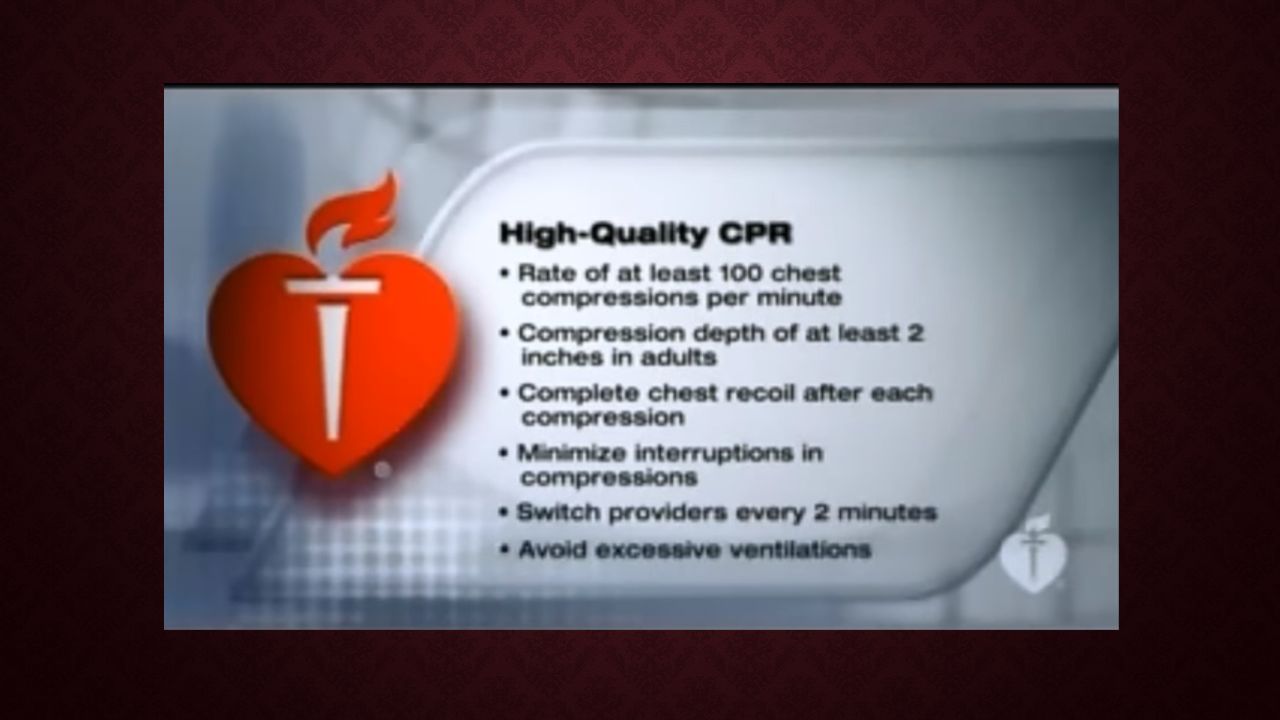 High-Quality CPR

• Rate of at least 100 chest compressions per minute
• Compression depth of at least 2 inches in adults
• Complete chest recoil after each compression
• Minimize interruptions in compressions
• Switch providers every 2 minutes
• Avoid excessive ventilations